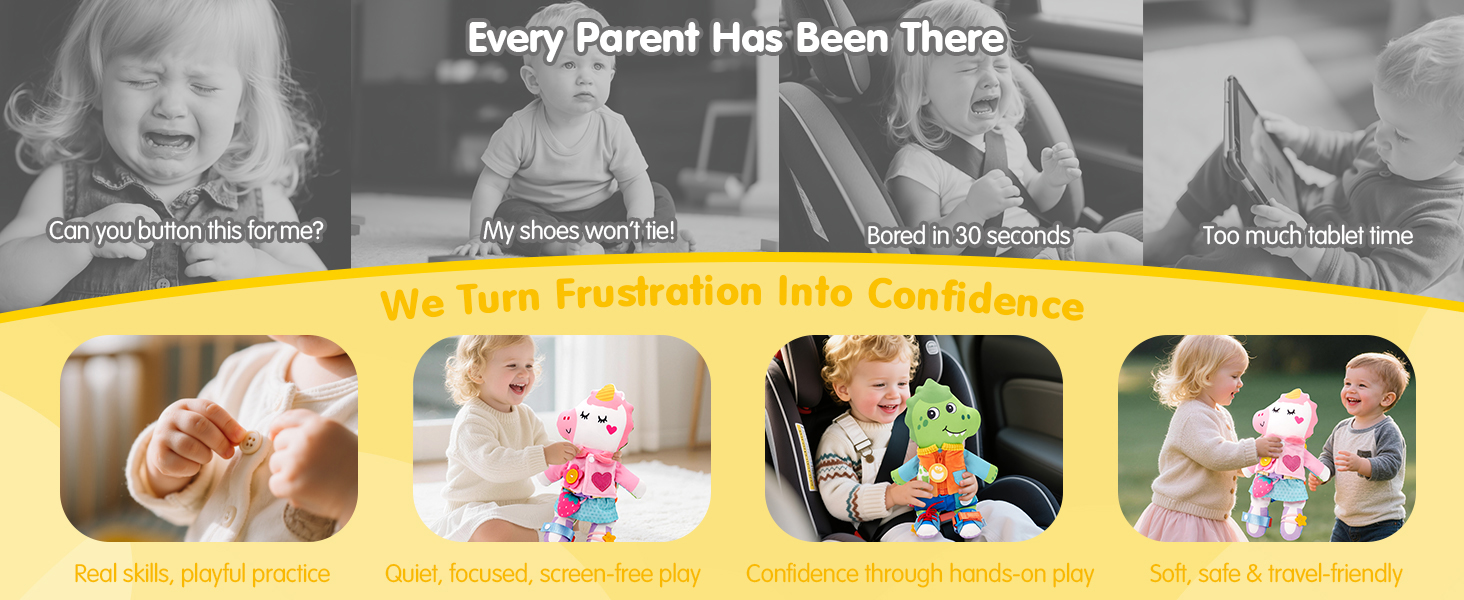 Every Parent Has Been There

Can you button this for me?

My shoes won't tie!

Bored in 30 seconds

Too much tablet time

We Turn Frustration Into Confidence

Real skills, playful practice

Quiet, focused, screen-free play

Confidence through hands-on play

Soft, safe & travel-friendly